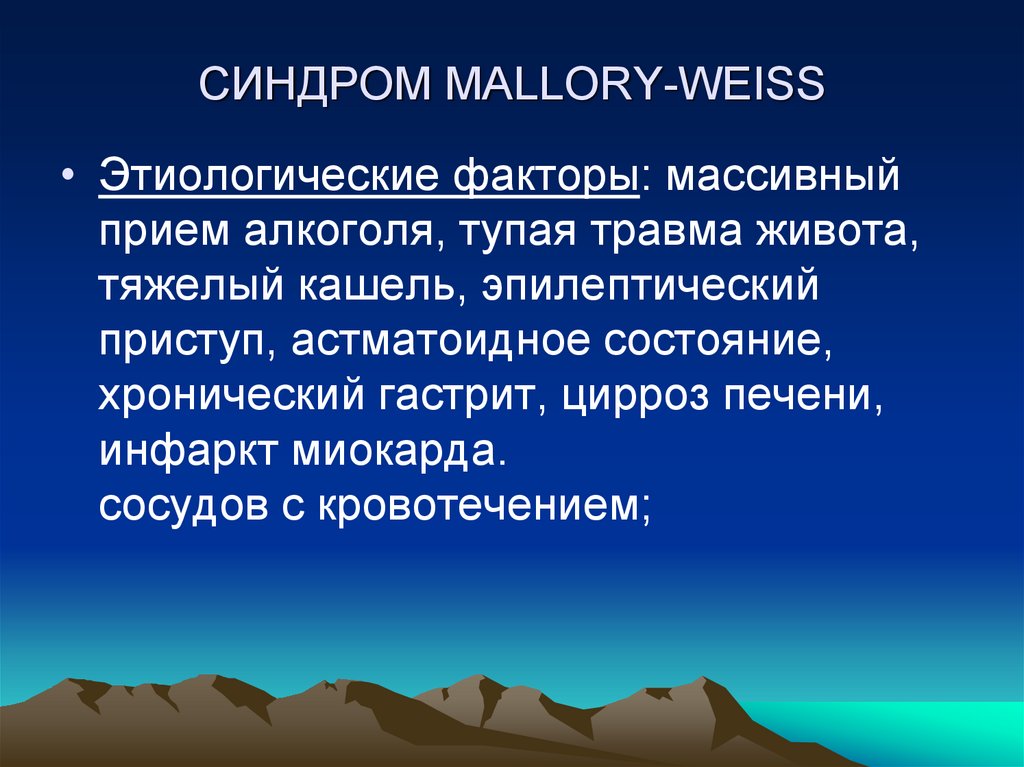 СИНДРОМ MALLORY-WEISS

• Этиологические факторы: массивный прием алкоголя, тупая травма живота, тяжелый кашель, эпилептический приступ, астматоидное состояние, хронический гастрит, цирроз печени, инфаркт миокарда.
сосудов с кровотечением;